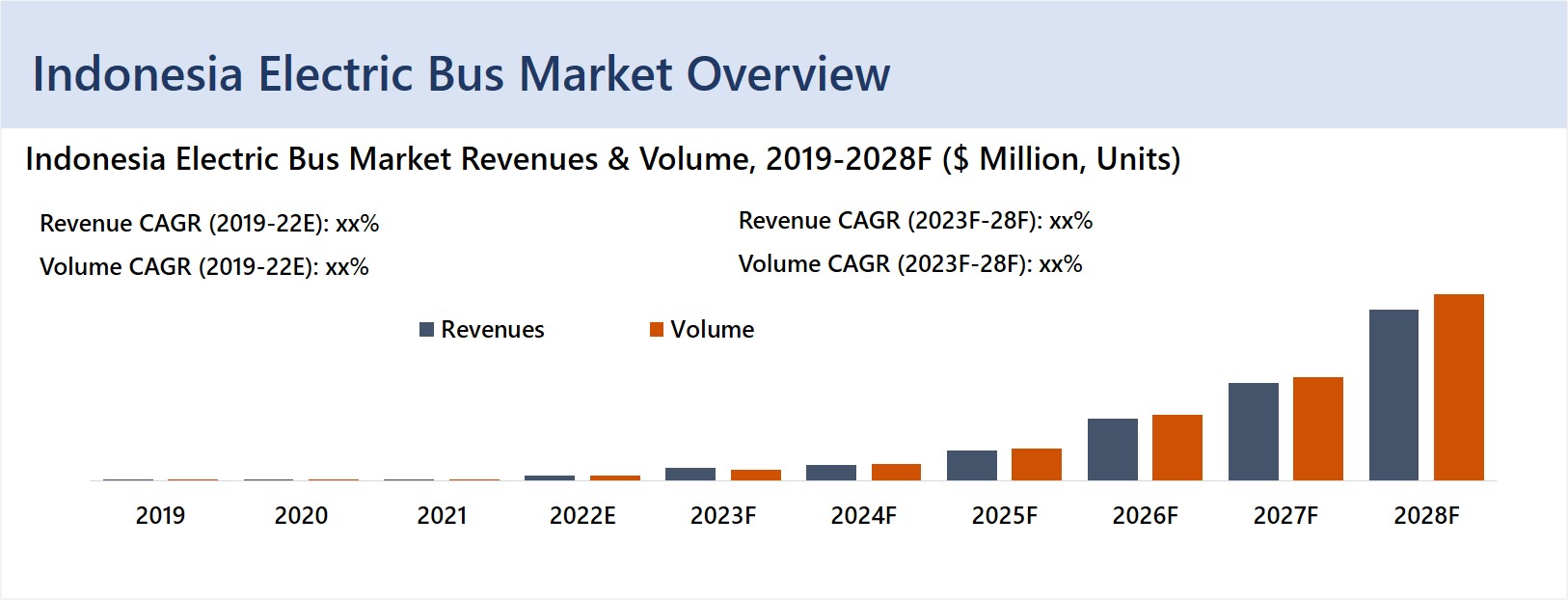 Indonesia Electric Bus Market Overview

Indonesia Electric Bus Market Revenues & Volume, 2019-2028F ($ Million, Units)

Revenue CAGR (2019-22E): xx%
Volume CAGR (2019-22E): xx%

Revenue CAGR (2023F-28F): xx%
Volume CAGR (2023F-28F): xx%

Revenues
Volume

2019
2020
2021
2022E
2023F
2024F
2025F
2026F
2027F
2028F